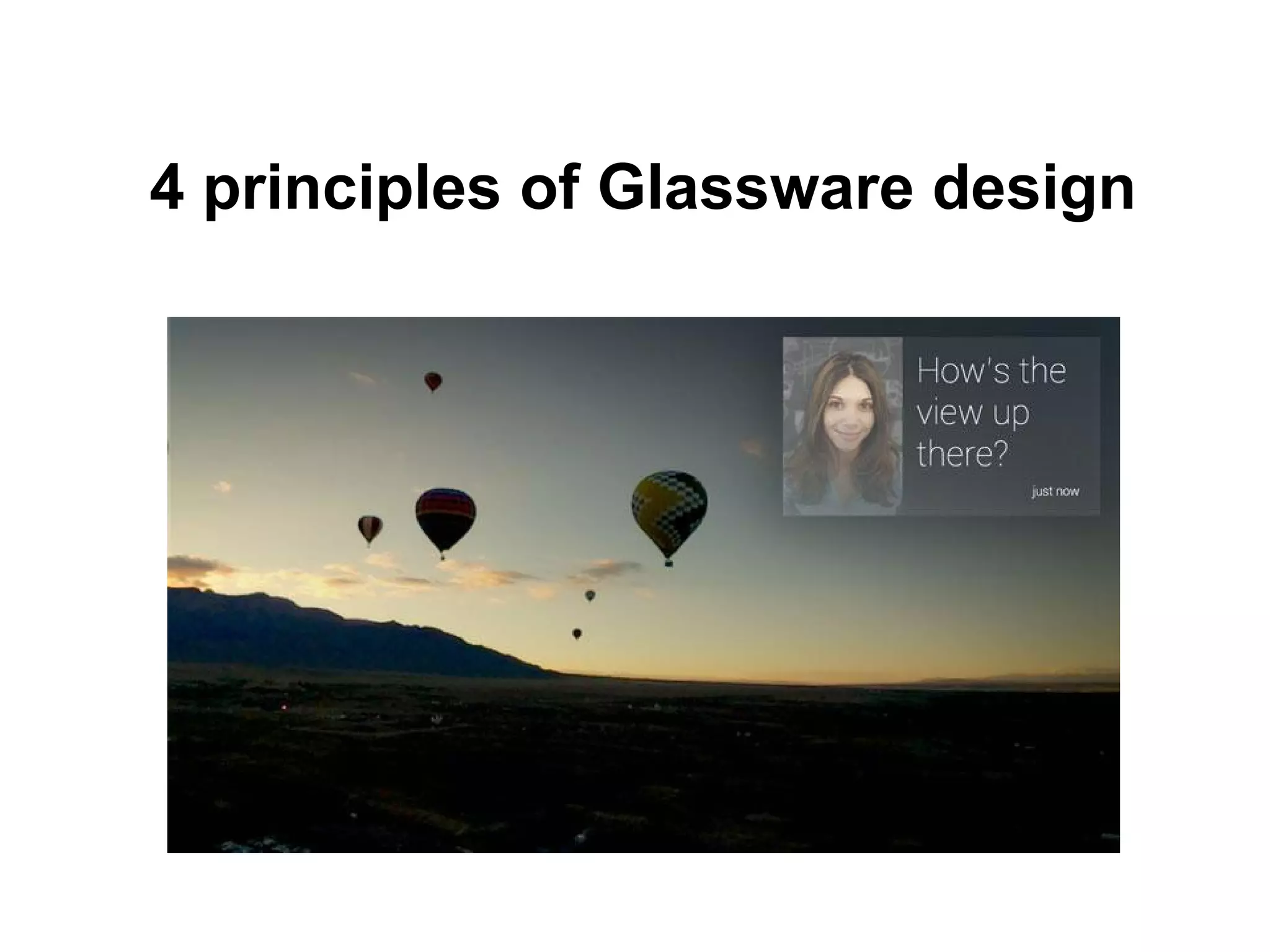 4 principles of Glassware design

How's the view up there?

just now